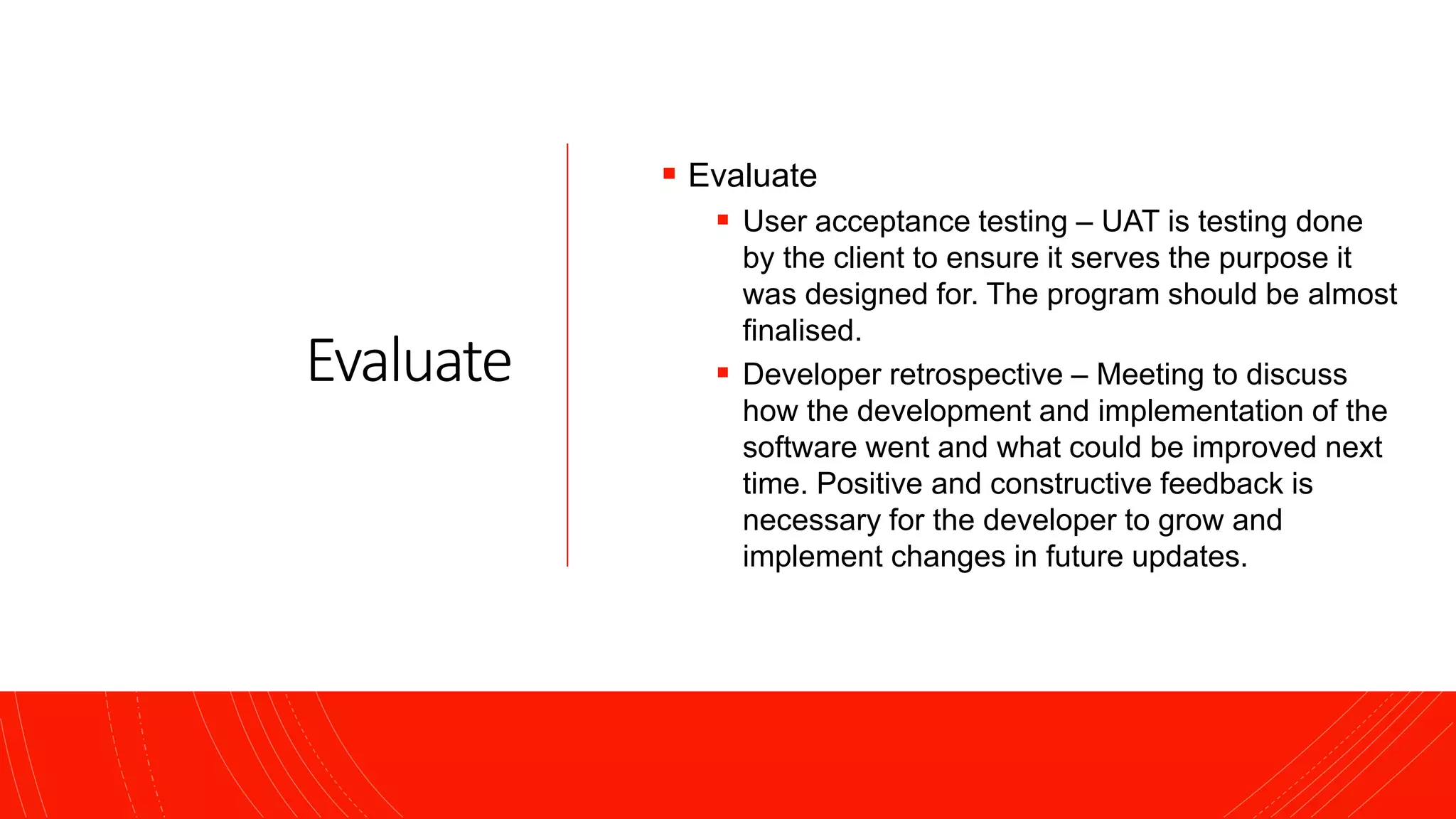 Evaluate

- Evaluate
  - User acceptance testing – UAT is testing done by the client to ensure it serves the purpose it was designed for. The program should be almost finalised.
  - Developer retrospective – Meeting to discuss how the development and implementation of the software went and what could be improved next time. Positive and constructive feedback is necessary for the developer to grow and implement changes in future updates.